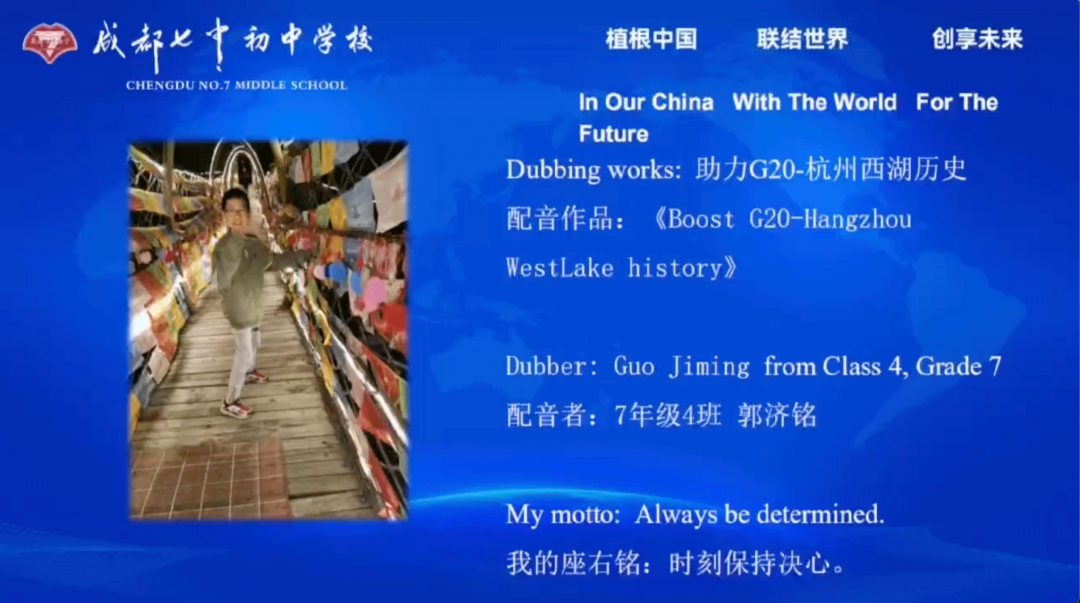 成都七中初中学校
CHENGDU NO.7 MIDDLE SCHOOL

植根中国　联结世界　创享未来

In Our China　With The World　For The Future

Dubbing works: 助力G20-杭州西湖历史
配音作品：《Boost G20-Hangzhou WestLake history》

Dubber: Guo Jiming from Class 4, Grade 7
配音者：7年级4班 郭济铭

My motto: Always be determined.
我的座右铭：时刻保持决心。